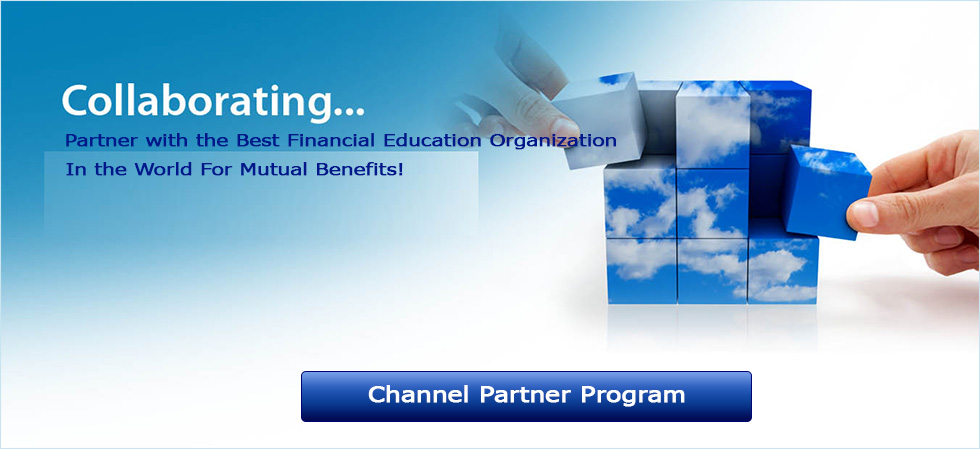 Collaborating...

Partner with the Best Financial Education Organization
In the World For Mutual Benefits!

Channel Partner Program